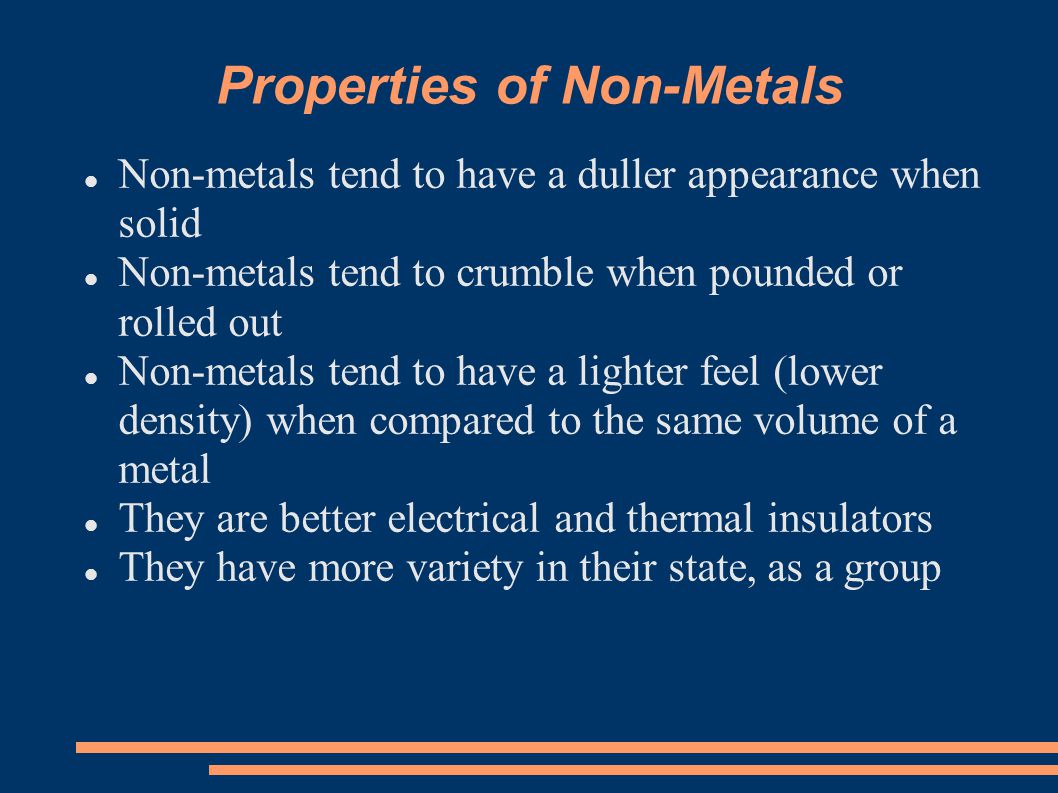 Properties of Non-Metals

- Non-metals tend to have a duller appearance when solid
- Non-metals tend to crumble when pounded or rolled out
- Non-metals tend to have a lighter feel (lower density) when compared to the same volume of a metal
- They are better electrical and thermal insulators
- They have more variety in their state, as a group